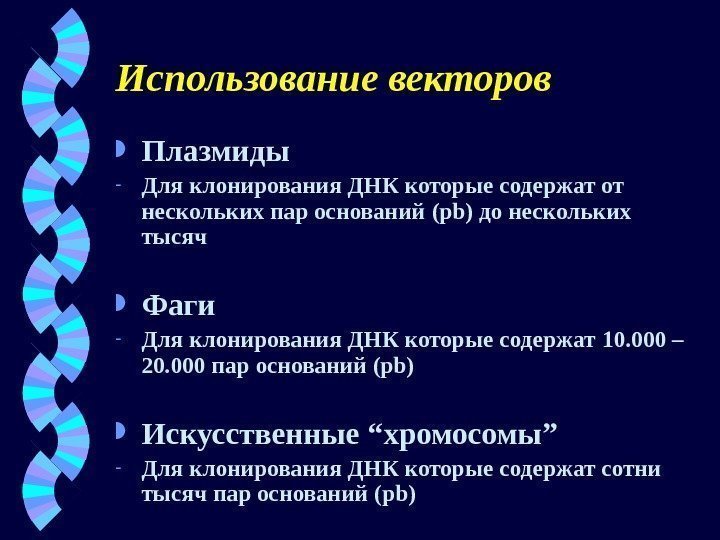 Использование векторов

Плазмиды

- Для клонирования ДНК которые содержат от нескольких пар оснований (pb) до нескольких тысяч

Фаги

- Для клонирования ДНК которые содержат 10.000 – 20.000 пар оснований (pb)

Искусственные “хромосомы”

- Для клонирования ДНК которые содержат сотни тысяч пар оснований (pb)